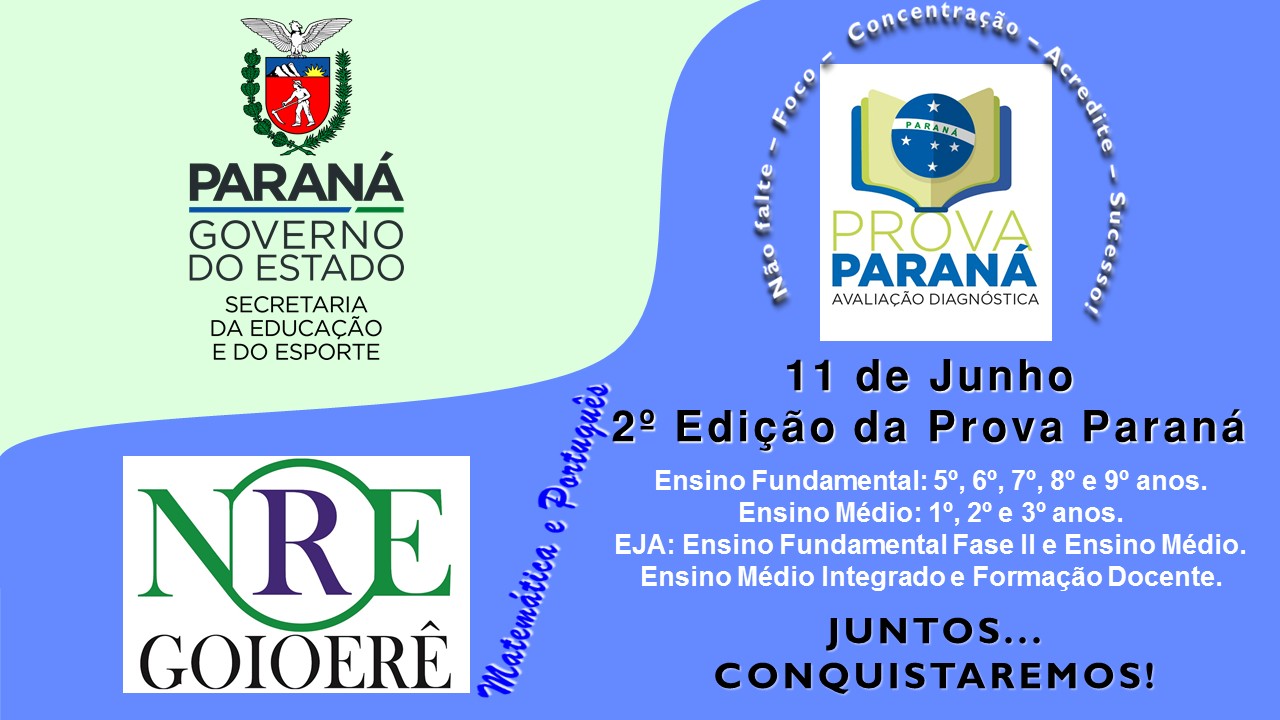 PARANÁ
GOVERNO
DO ESTADO
SECRETARIA
DA EDUCAÇÃO
E DO ESPORTE

Não falte – Foco – Concentração – Acredite – Sucesso!

PARANÁ

PROVA
PARANÁ
AVALIAÇÃO DIAGNÓSTICA

11 de Junho
2º Edição da Prova Paraná

Ensino Fundamental: 5º, 6º, 7º, 8º e 9º anos.
Ensino Médio: 1º, 2º e 3º anos.
EJA: Ensino Fundamental Fase II e Ensino Médio.
Ensino Médio Integrado e Formação Docente.

JUNTOS...
CONQUISTAREMOS!

NRE
GOIOERÊ

Matemática e Português